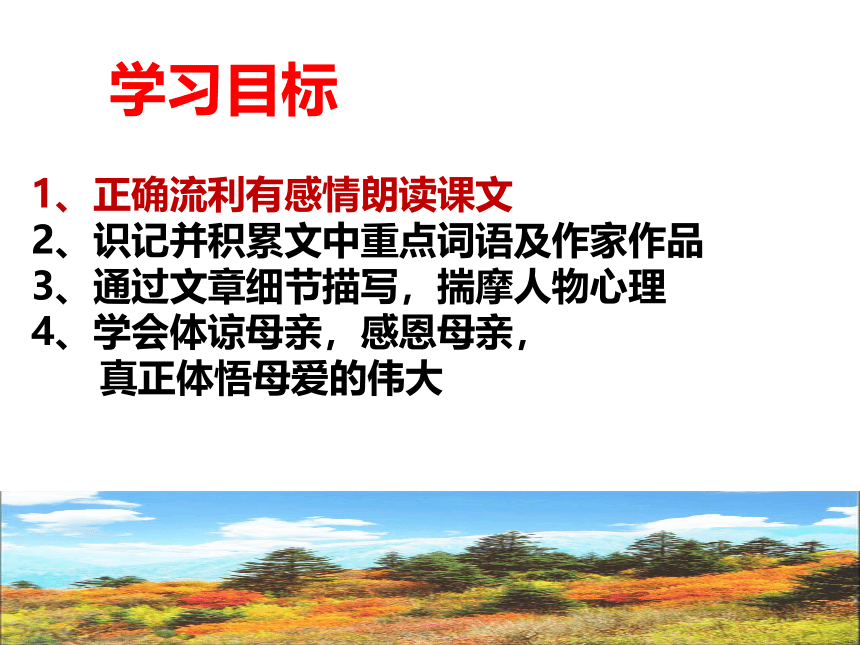 学习目标

1、正确流利有感情朗读课文
2、识记并积累文中重点词语及作家作品
3、通过文章细节描写，揣摩人物心理
4、学会体谅母亲，感恩母亲，
真正体悟母爱的伟大